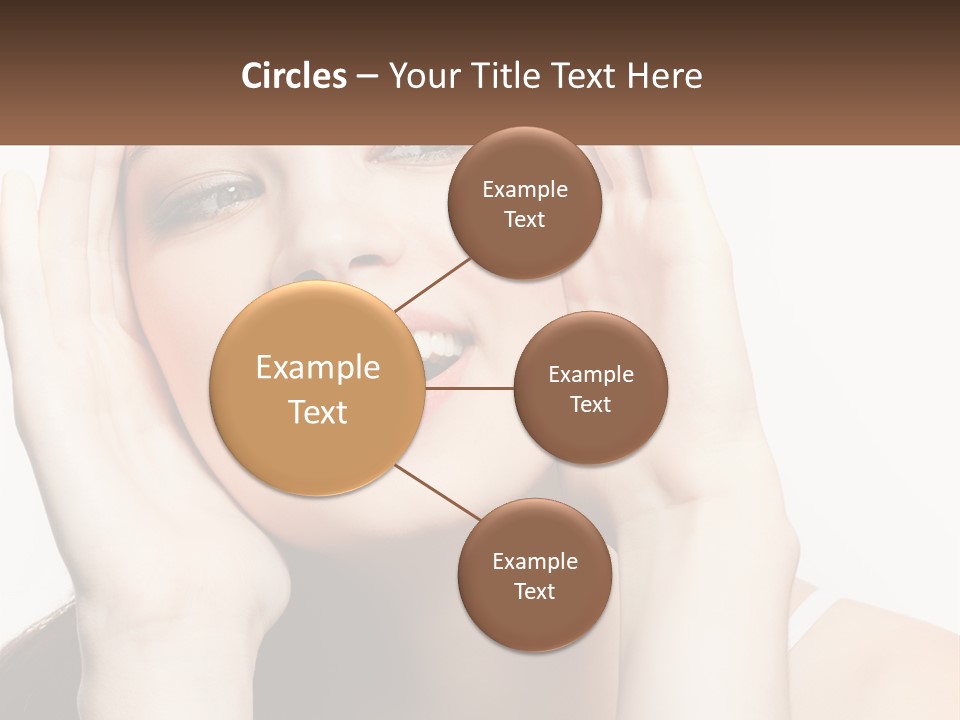 Circles – Your Title Text Here

Example Text

Example Text

Example Text

Example Text